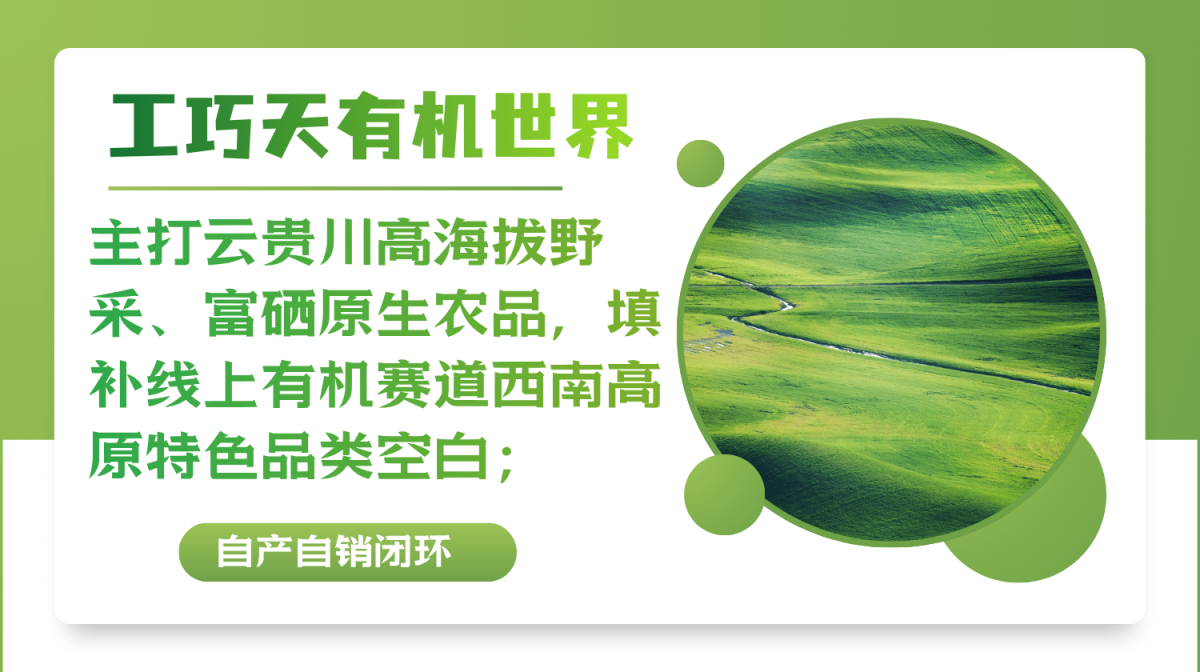 工巧天有机世界

主打云贵川高海拔野采、富硒原生农品，填补线上有机赛道西南高原特色品类空白；

自产自销闭环